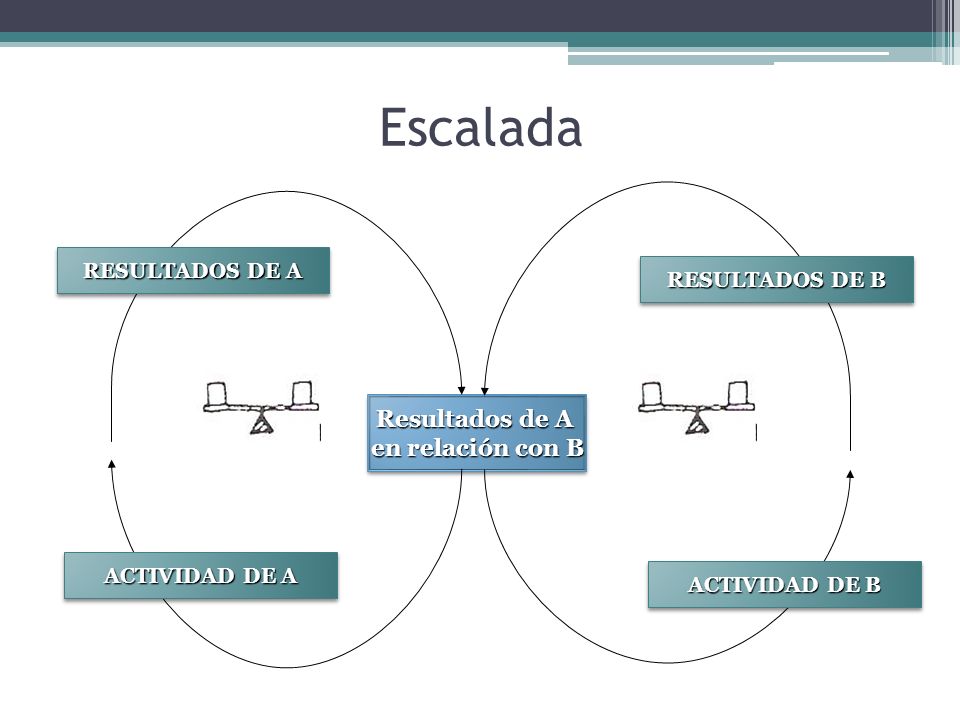 Escalada

RESULTADOS DE A

RESULTADOS DE B

Resultados de A en relación con B

ACTIVIDAD DE A

ACTIVIDAD DE B